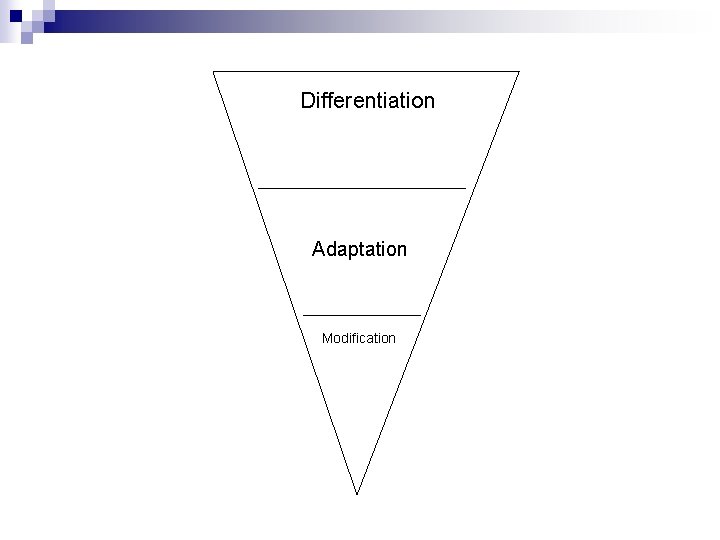 Differentiation

Adaptation

Modification